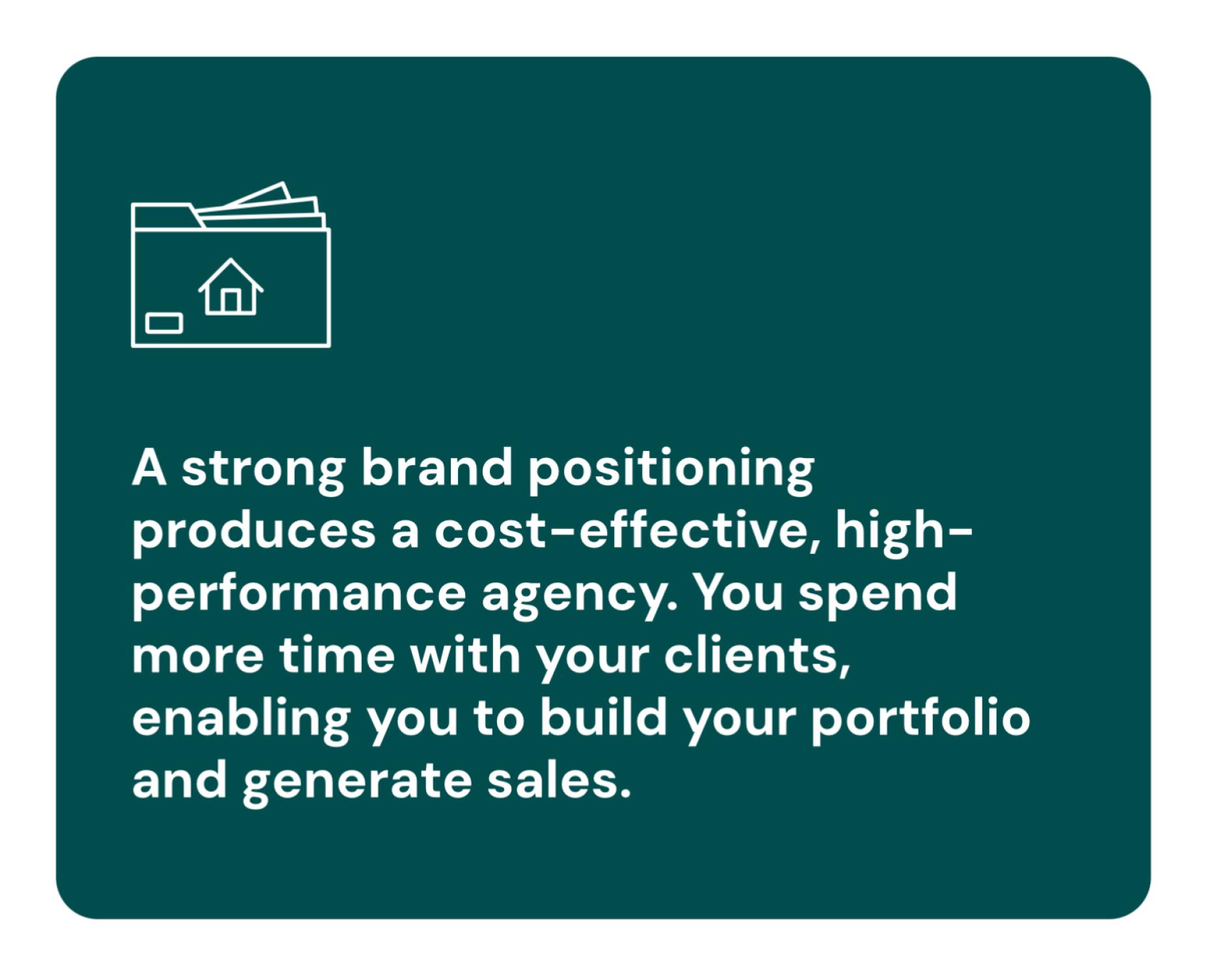 A strong brand positioning produces a cost-effective, high-performance agency. You spend more time with your clients, enabling you to build your portfolio and generate sales.